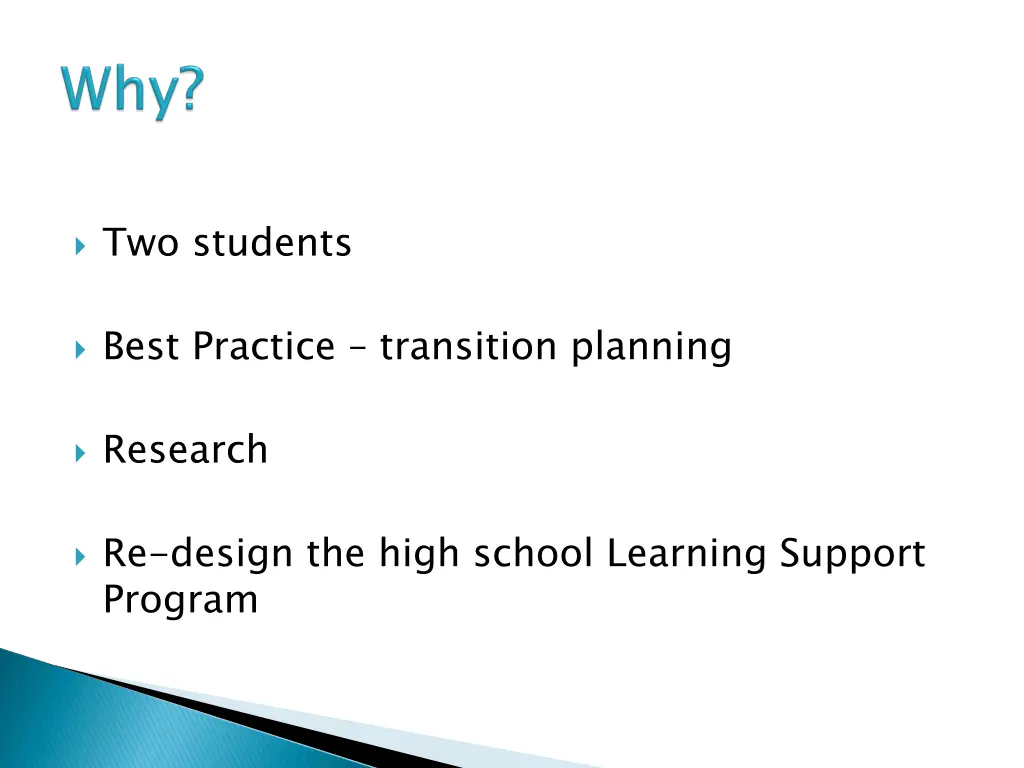 Why?

Two students

Best Practice – transition planning

Research

Re-design the high school Learning Support Program